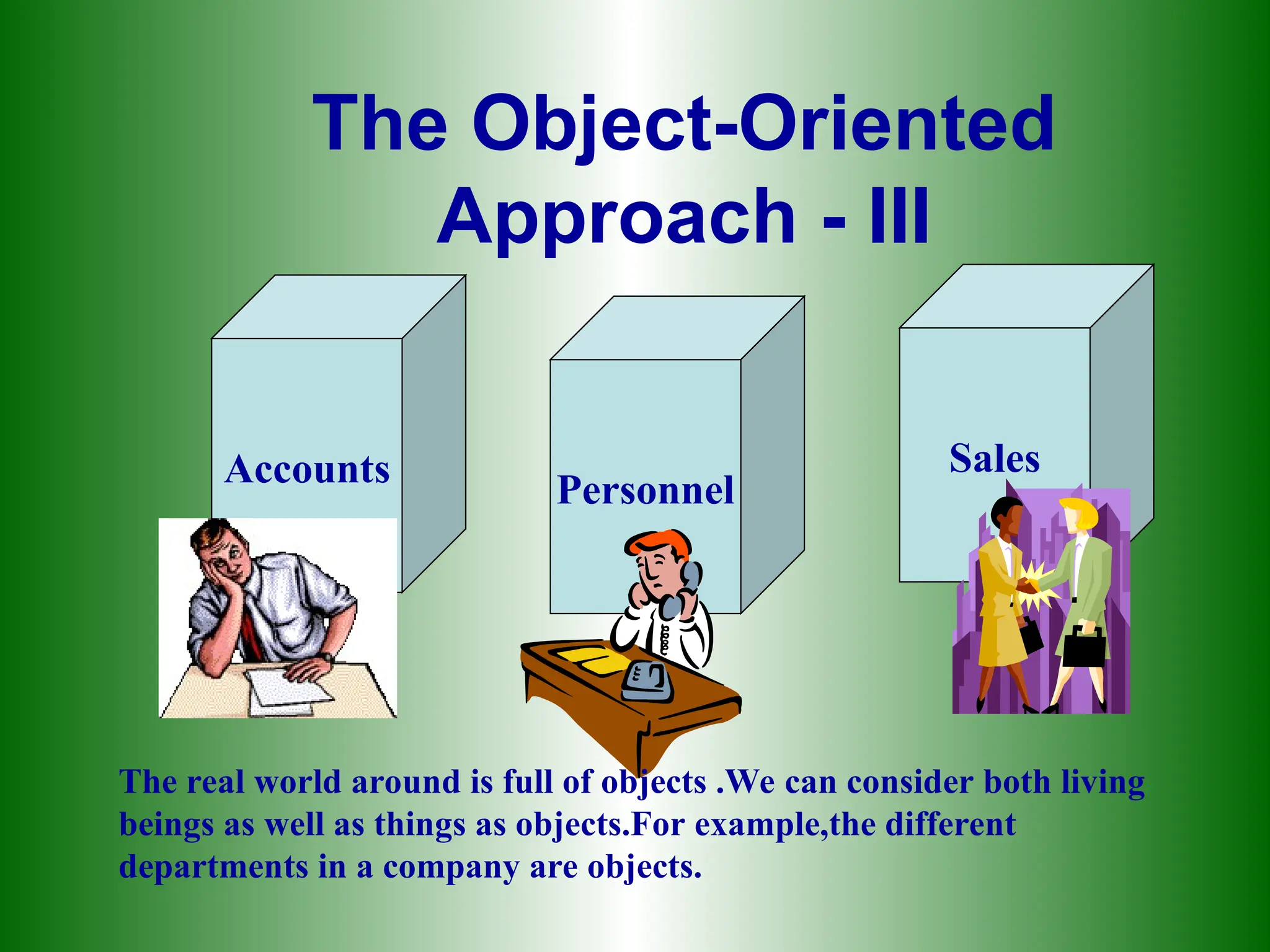 The Object-Oriented Approach - III

Accounts

Personnel

Sales

The real world around is full of objects .We can consider both living beings as well as things as objects.For example,the different departments in a company are objects.